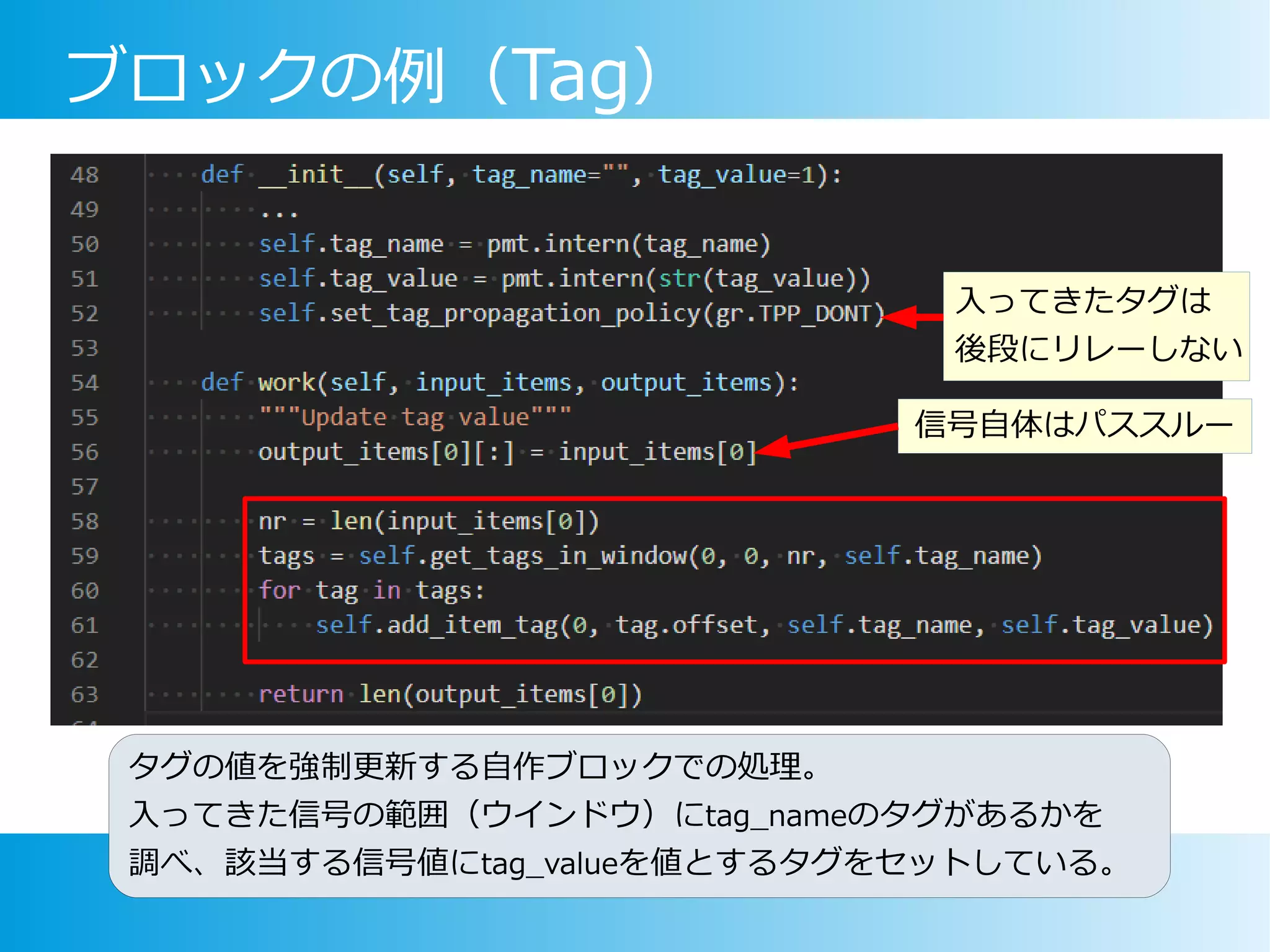 ブロックの例（Tag）

48 def __init__(self, tag_name="", tag_value=1):
49 ...
50 self.tag_name = pmt.intern(tag_name)
51 self.tag_value = pmt.intern(str(tag_value))
52 self.set_tag_propagation_policy(gr.TPP_DONT)
53
54 def work(self, input_items, output_items):
55 """Update tag value"""
56 output_items[0][:] = input_items[0]
57
58 nr = len(input_items[0])
59 tags = self.get_tags_in_window(0, 0, nr, self.tag_name)
60 for tag in tags:
61 self.add_item_tag(0, tag.offset, self.tag_name, self.tag_value)
62
63 return len(output_items[0])

入ってきたタグは後段にリレーしない

信号自体はパススルー

タグの値を強制更新する自作ブロックでの処理。
入ってきた信号の範囲（ウインドウ）にtag_nameのタグがあるかを調べ、該当する信号値にtag_valueを値とするタグをセットしている。